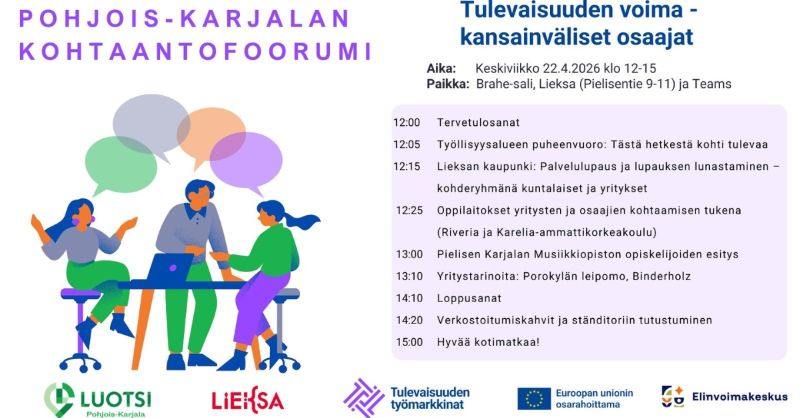 POHJOIS-KARJALAN KOHTAANTOFOORUMI

Tulevaisuuden voima - kansainväliset osaajat

Aika: Keskiviikko 22.4.2026 klo 12-15
Paikka: Brahe-sali, Lieksa (Pielisentie 9-11) ja Teams

12:00 Tervetulosanat
12:05 Työllisyysalueen puheenvuoro: Tästä hetkestä kohti tulevaa
12:15 Lieksan kaupunki: Palvelulupaus ja lupauksen lunastaminen – kohderyhmänä kuntalaiset ja yritykset
12:25 Oppilaitokset yritysten ja osaajien kohtaamisen tukena (Riveria ja Karelia-ammattikorkeakoulu)
13:00 Pielisen Karjalan Musiikkiopiston opiskelijoiden esitys
13:10 Yritystarinoita: Porokylän leipomo, Binderholz
14:10 Loppusanat
14:20 Verkostoitumiskahvit ja ständitoriin tutustuminen
15:00 Hyvää kotimatkaa!

LUOTSI Pohjois-Karjala

LIEKSA

Tulevaisuuden työmarkkinat

Euroopan unionin osarahoittama

Elinvoimakeskus